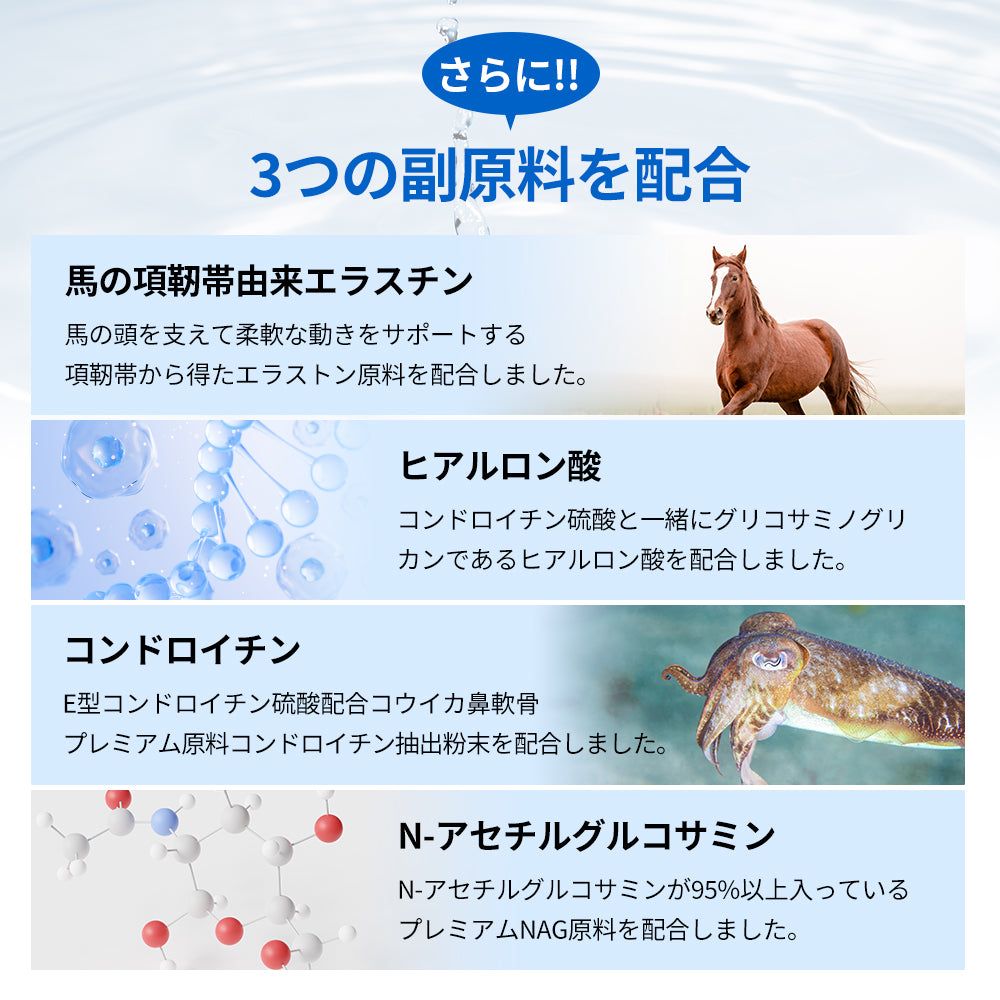 さらに!!

3つの副原料を配合

馬の項靭帯由来エラスチン

馬の頭を支えて柔軟な動きをサポートする項靭帯から得たエラストン原料を配合しました。

ヒアルロン酸

コンドロイチン硫酸と一緒にグリコサミノグリカンであるヒアルロン酸を配合しました。

コンドロイチン

E型コンドロイチン硫酸配合コウイカ鼻軟骨プレミアム原料コンドロイチン抽出粉末を配合しました。

N-アセチルグルコサミン

N-アセチルグルコサミンが95%以上入っているプレミアムNAG原料を配合しました。